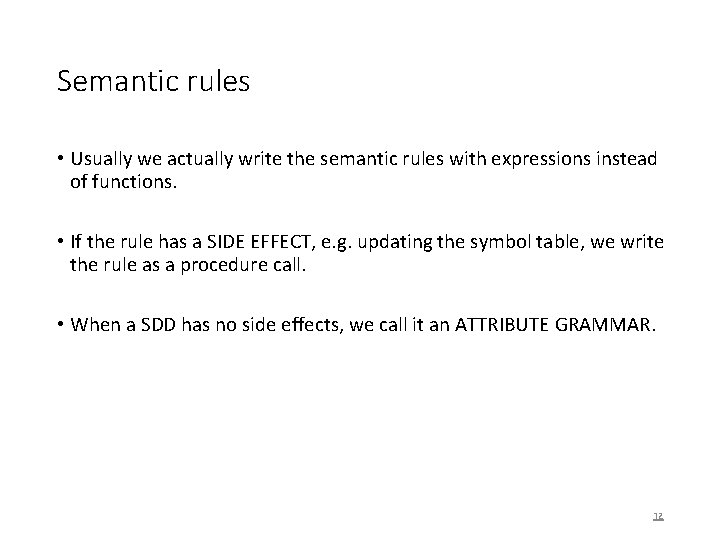 Semantic rules

• Usually we actually write the semantic rules with expressions instead of functions.

• If the rule has a SIDE EFFECT, e.g. updating the symbol table, we write the rule as a procedure call.

• When a SDD has no side effects, we call it an ATTRIBUTE GRAMMAR.

12